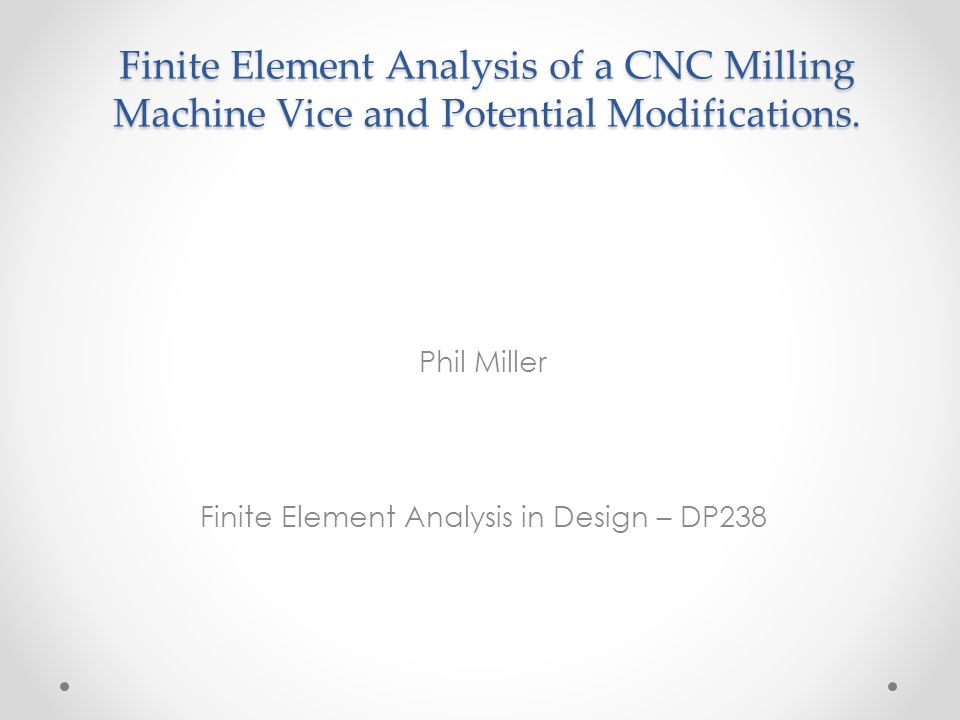 Finite Element Analysis of a CNC Milling Machine Vice and Potential Modifications.

Phil Miller

Finite Element Analysis in Design – DP238